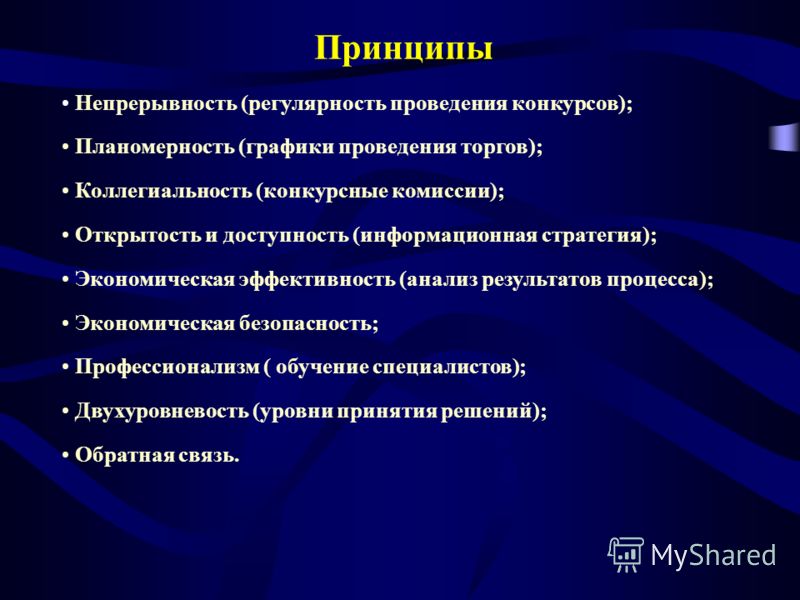 Принципы

• Непрерывность (регулярность проведения конкурсов);

• Планомерность (графики проведения торгов);

• Коллегиальность (конкурсные комиссии);

• Открытость и доступность (информационная стратегия);

• Экономическая эффективность (анализ результатов процесса);

• Экономическая безопасность;

• Профессионализм ( обучение специалистов);

• Двухуровневость (уровни принятия решений);

• Обратная связь.

MyShared